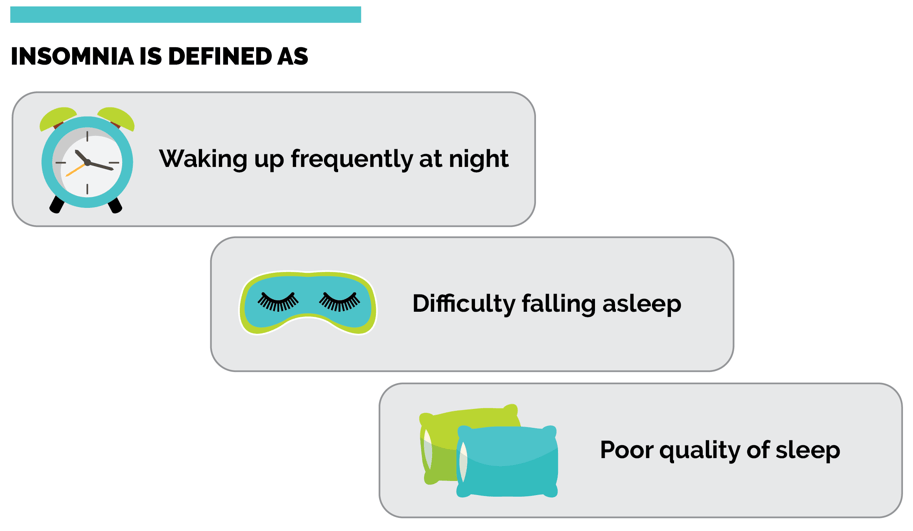 INSOMNIA IS DEFINED AS

Waking up frequently at night

Difficulty falling asleep

Poor quality of sleep